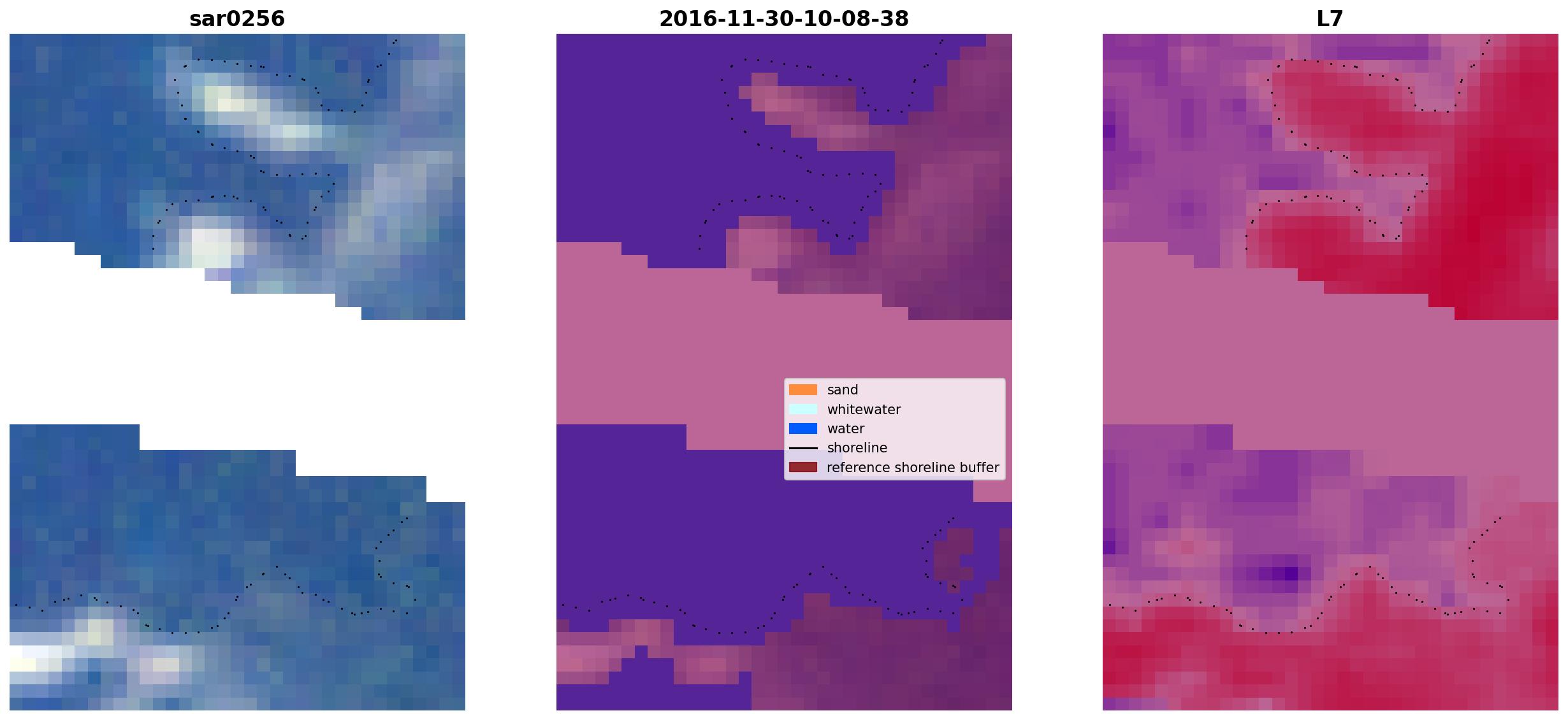 sar0256

2016-11-30-10-08-38

sand
whitewater
water
shoreline
reference shoreline buffer

L7